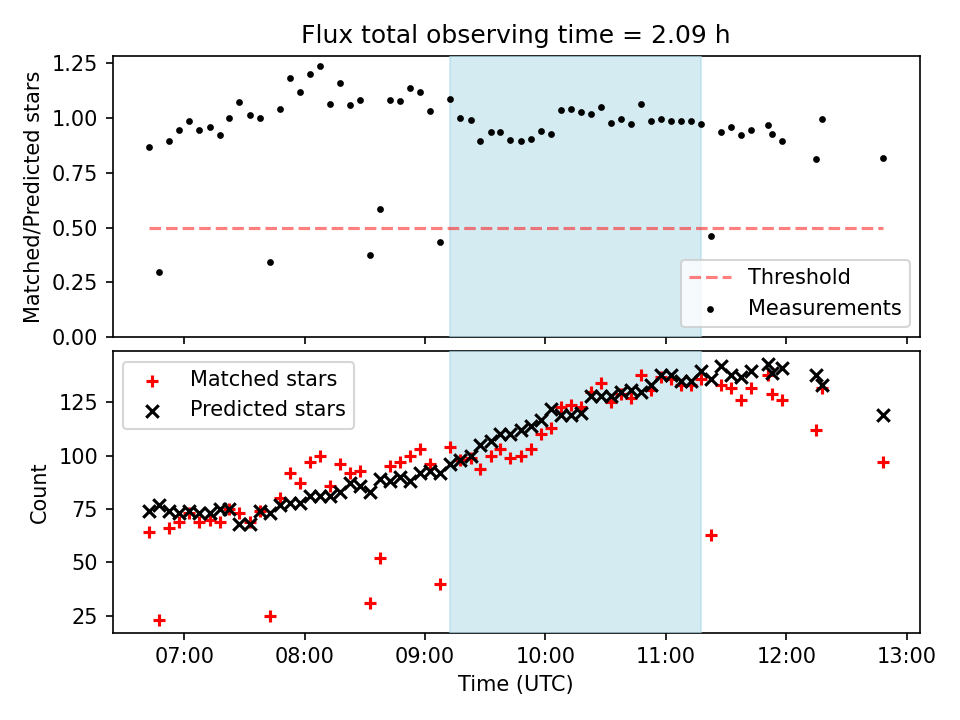 Flux total observing time = 2.09 h

Matched/Predicted stars

1.25
1.00
0.75
0.50
0.25
0.00

Threshold
Measurements

Matched stars
Predicted stars

Count

125
100
75
50
25

07:00
08:00
09:00
10:00
11:00
12:00
13:00

Time (UTC)